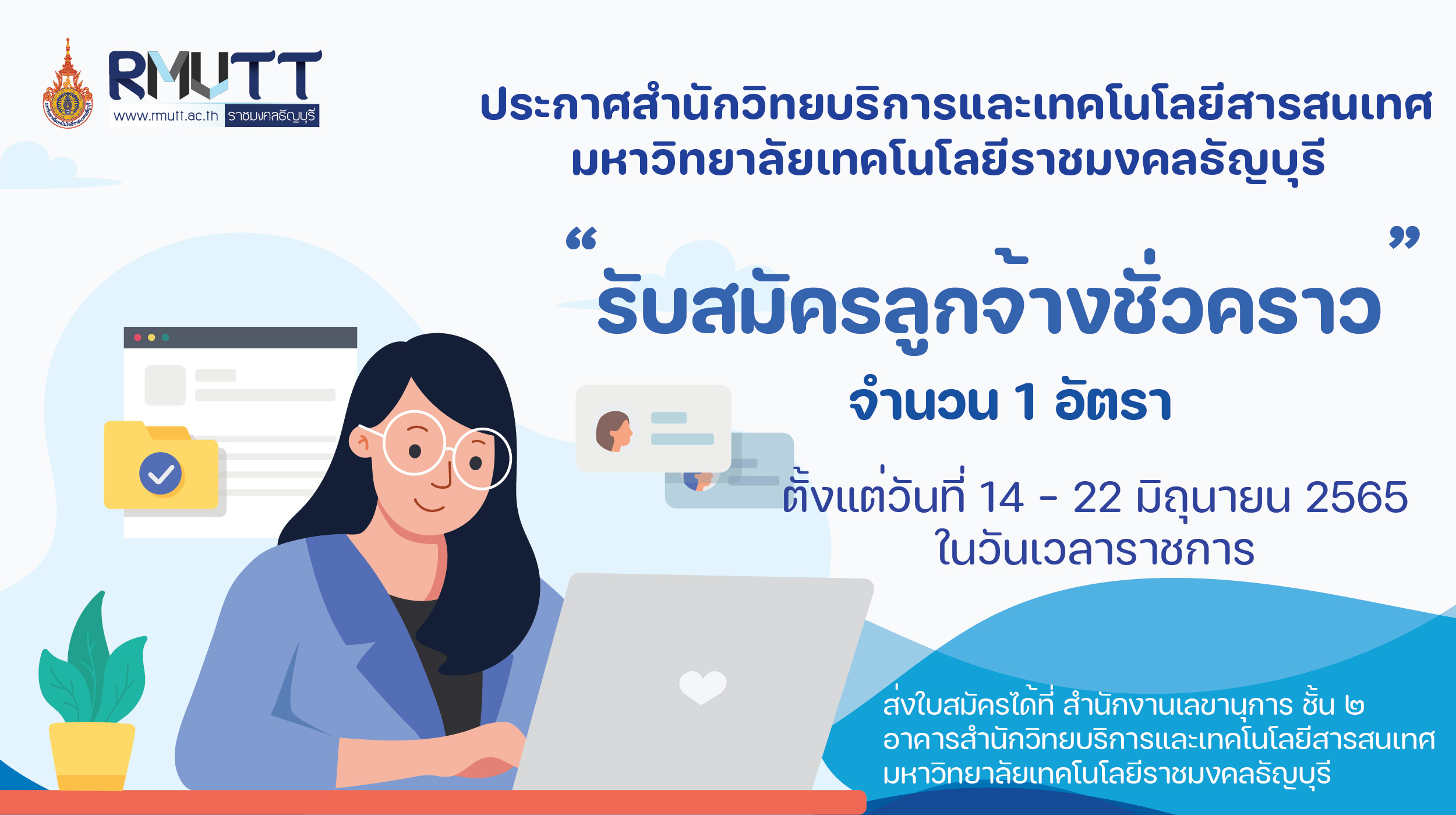 RMUTT
www.rmutt.ac.th ราชมงคลธัญบุรี

ประกาศสำนักวิทยบริการและเทคโนโลยีสารสนเทศ
มหาวิทยาลัยเทคโนโลยีราชมงคลธัญบุรี

“รับสมัครลูกจ้างชั่วคราว”
จำนวน 1 อัตรา

ตั้งแต่วันที่ 14 - 22 มิถุนายน 2565
ในวันเวลาราชการ

ส่งใบสมัครได้ที่ สำนักงานเลขานุการ ชั้น ๒
อาคารสำนักวิทยบริการและเทคโนโลยีสารสนเทศ
มหาวิทยาลัยเทคโนโลยีราชมงคลธัญบุรี